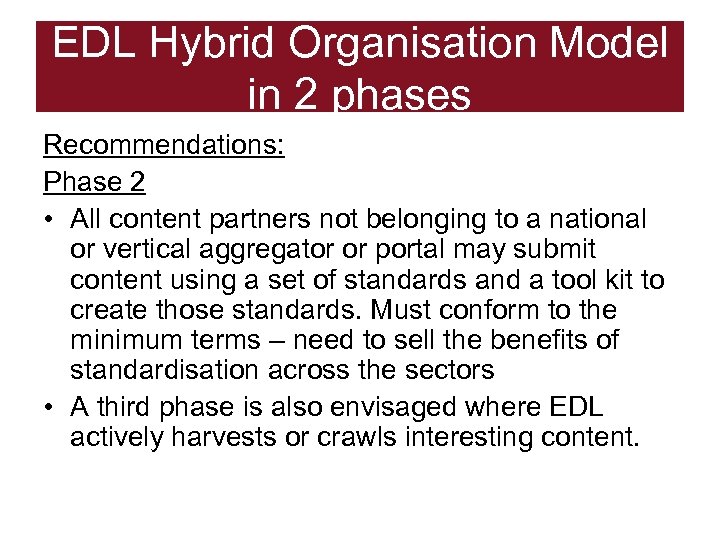 EDL Hybrid Organisation Model in 2 phases

Recommendations:

Phase 2

• All content partners not belonging to a national or vertical aggregator or portal may submit content using a set of standards and a tool kit to create those standards. Must conform to the minimum terms – need to sell the benefits of standardisation across the sectors

• A third phase is also envisaged where EDL actively harvests or crawls interesting content.